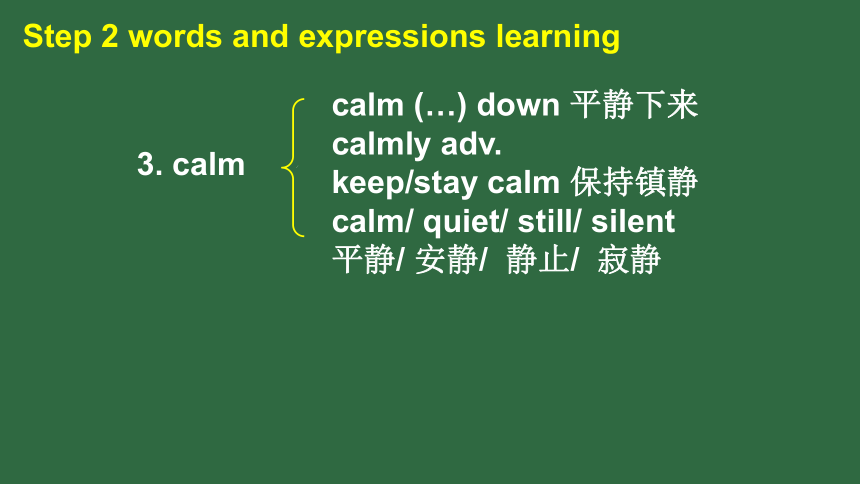 Step 2 words and expressions learning

3. calm

calm (…) down 平静下来
calmly adv.
keep/stay calm 保持镇静
calm/ quiet/ still/ silent
平静/ 安静/ 静止/ 寂静